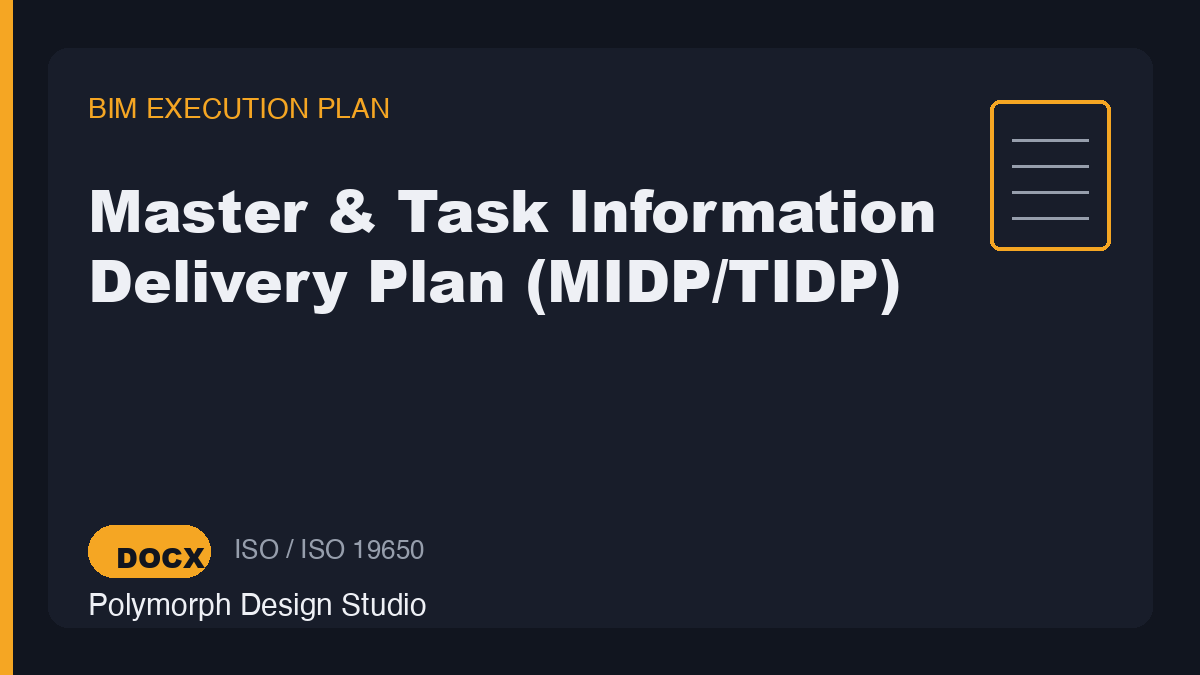 BIM EXECUTION PLAN

Master & Task Information Delivery Plan (MIDP/TIDP)

DOCX

ISO / ISO 19650

Polymorph Design Studio